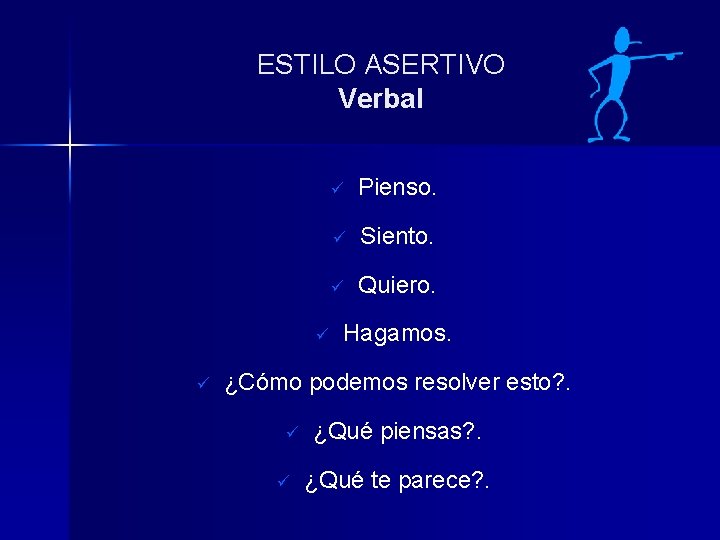 ESTILO ASERTIVO
Verbal

✓ Pienso.

✓ Siento.

✓ Quiero.

✓ Hagamos.

✓ ¿Cómo podemos resolver esto?.

✓ ¿Qué piensas?.

✓ ¿Qué te parece?.